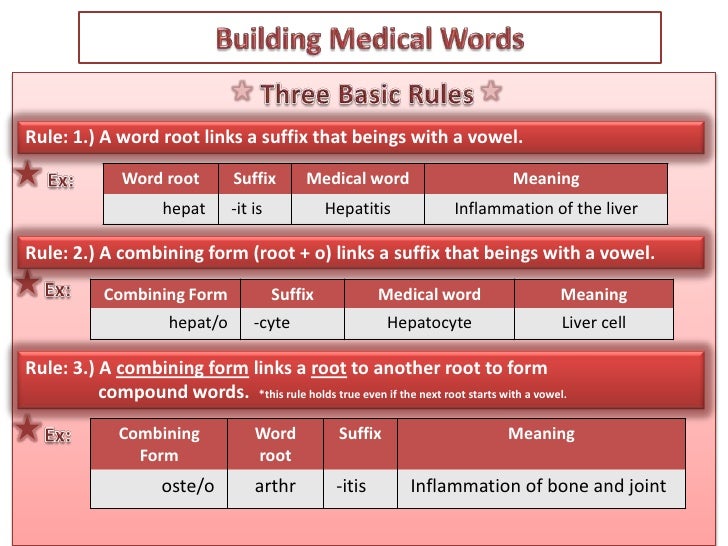 Building Medical Words

Three Basic Rules

Rule: 1.) A word root links a suffix that beings with a vowel.

Ex:

| Word root | Suffix | Medical word | Meaning |
|---|---|---|---|
| hepat | -it is | Hepatitis | Inflammation of the liver |

Rule: 2.) A combining form (root + o) links a suffix that beings with a vowel.

Ex:

| Combining Form | Suffix | Medical word | Meaning |
|---|---|---|---|
| hepat/o | -cyte | Hepatocyte | Liver cell |

Rule: 3.) A combining form links a root to another root to form compound words. *this rule holds true even if the next root starts with a vowel.

Ex:

| Combining Form | Word root | Suffix | Meaning |
|---|---|---|---|
| oste/o | arthr | -itis | Inflammation of bone and joint |